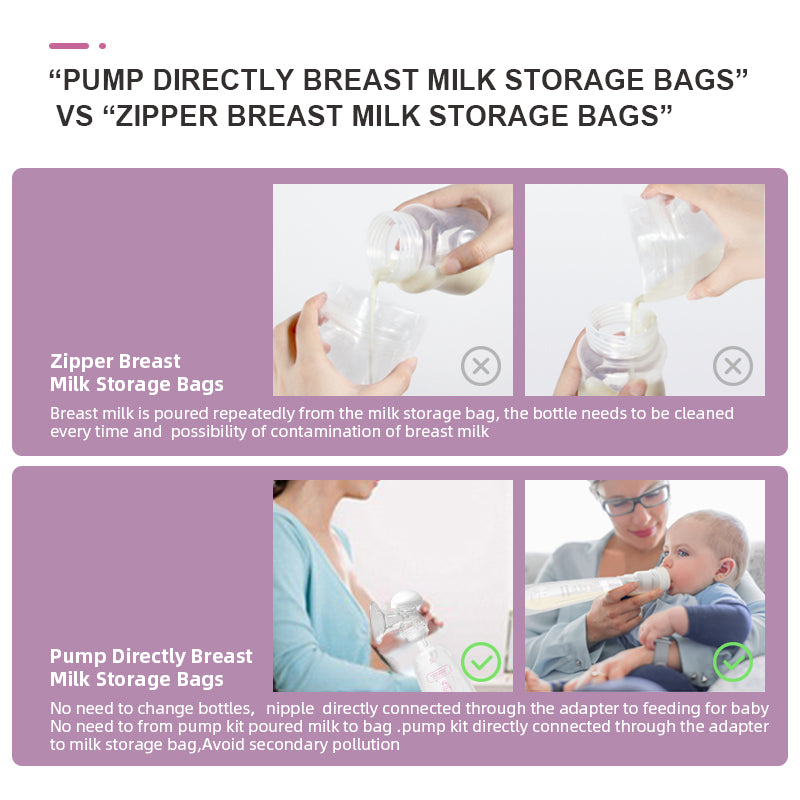 “PUMP DIRECTLY BREAST MILK STORAGE BAGS” VS “ZIPPER BREAST MILK STORAGE BAGS”

Zipper Breast Milk Storage Bags

Breast milk is poured repeatedly from the milk storage bag, the bottle needs to be cleaned every time and possibility of contamination of breast milk

Pump Directly Breast Milk Storage Bags

No need to change bottles， nipple directly connected through the adapter to feeding for baby
No need to from pump kit poured milk to bag .pump kit directly connected through the adapter to milk storage bag,Avoid secondary pollution